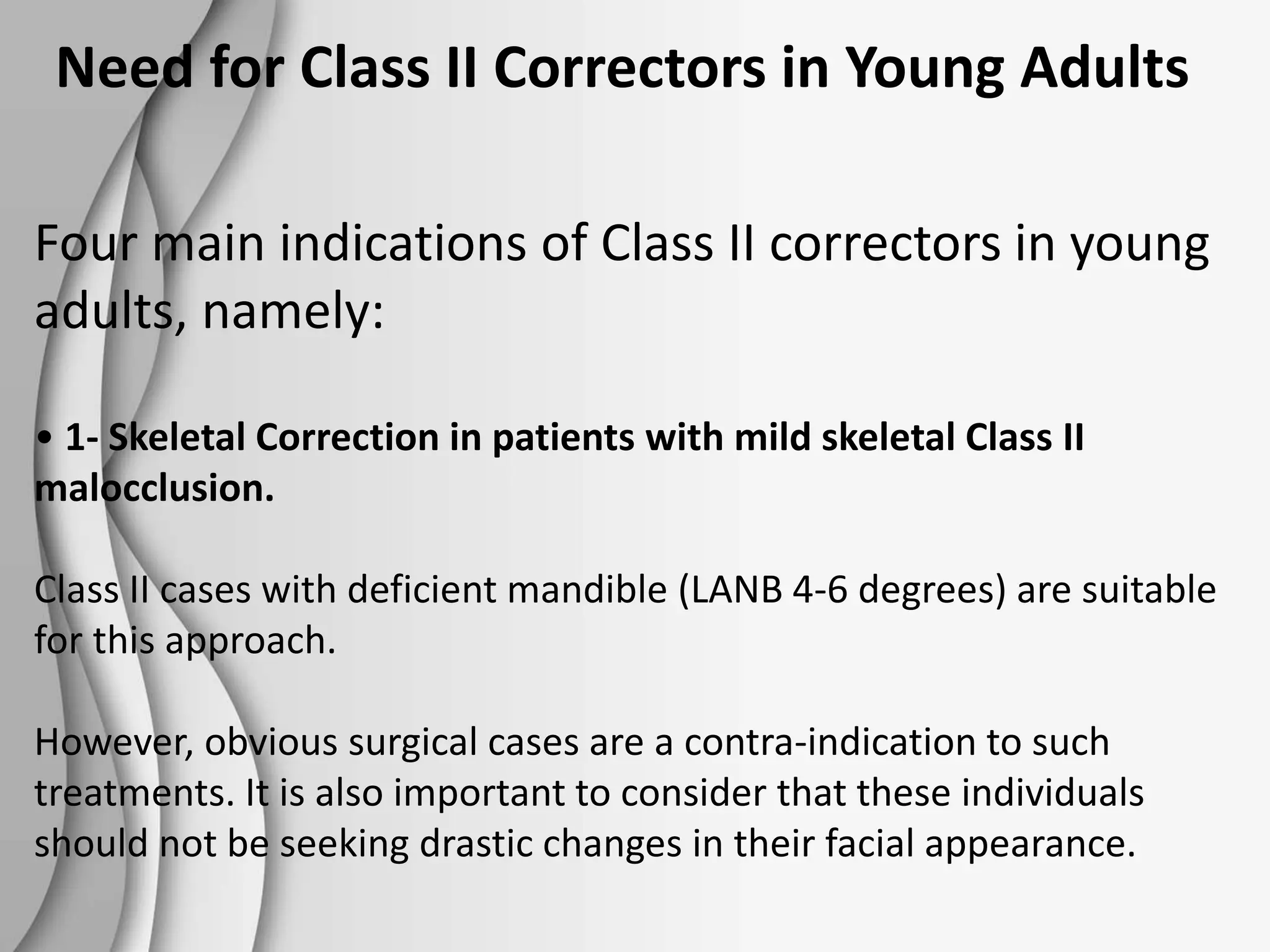 Need for Class II Correctors in Young Adults

Four main indications of Class II correctors in young adults, namely:

• 1- Skeletal Correction in patients with mild skeletal Class II malocclusion.

Class II cases with deficient mandible (LANB 4-6 degrees) are suitable for this approach.

However, obvious surgical cases are a contra-indication to such treatments. It is also important to consider that these individuals should not be seeking drastic changes in their facial appearance.